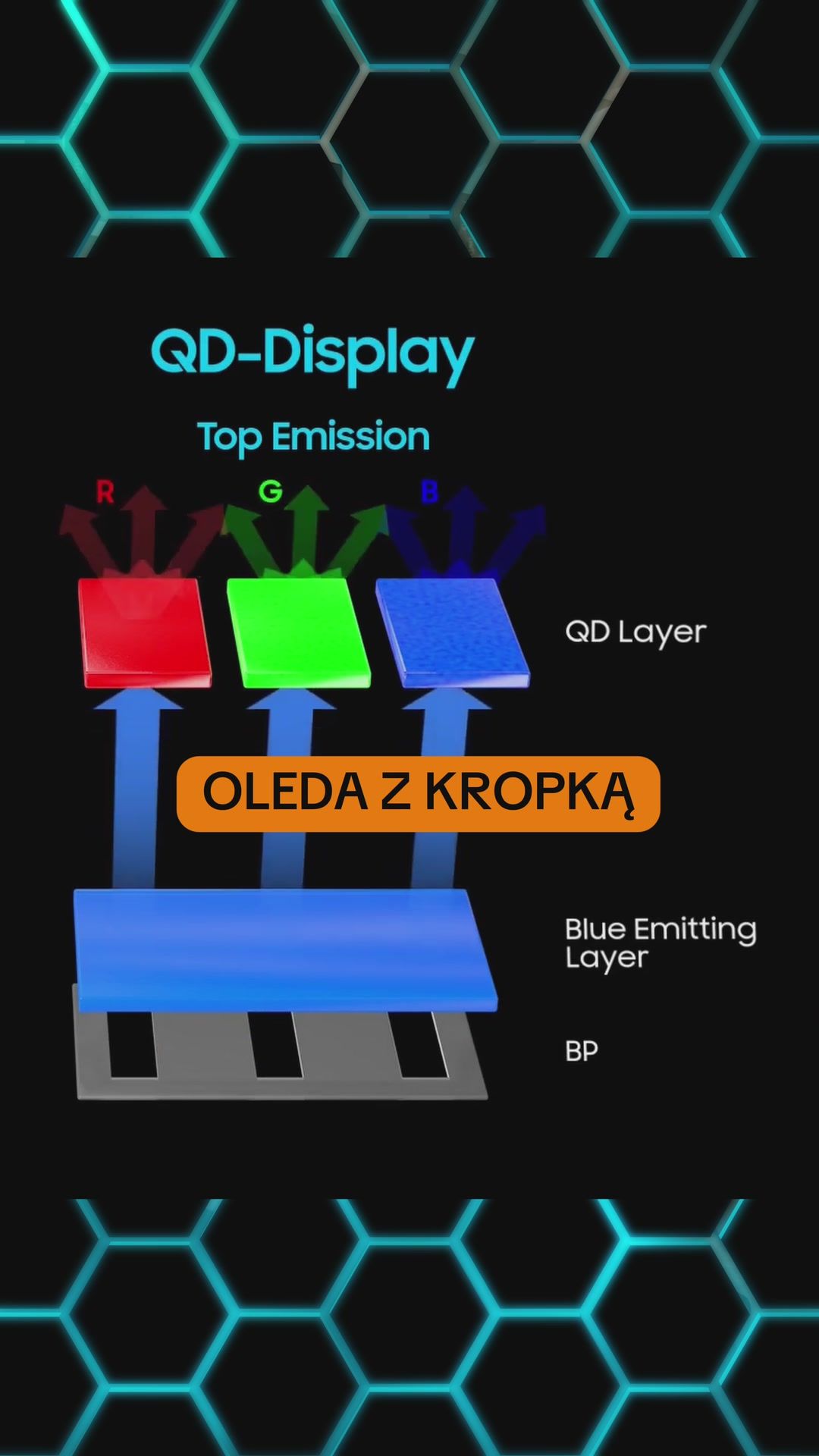 QD-Display

Top Emission

R G B

QD Layer

OLEDA Z KROPKĄ

Blue Emitting Layer

BP